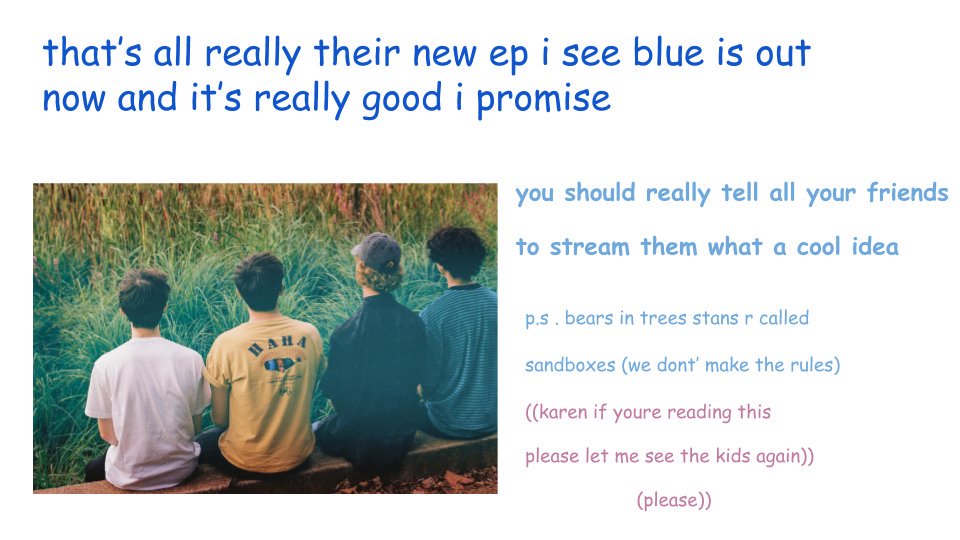 that's all really their new ep i see blue is out now and it's really good i promise

HAHA

you should really tell all your friends

to stream them what a cool idea

p.s . bears in trees stans r called

sandboxes (we dont' make the rules)

((karen if youre reading this

please let me see the kids again))

(please))